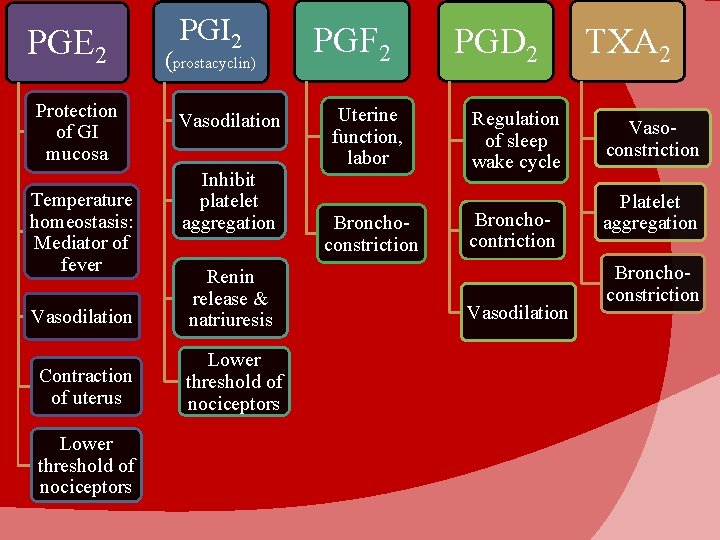 $PGE_2$

Protection of GI mucosa

Temperature homeostasis: Mediator of fever

Vasodilation

Contraction of uterus

Lower threshold of nociceptors

$PGI_2$ (prostacyclin)

Vasodilation

Inhibit platelet aggregation

Renin release & natriuresis

Lower threshold of nociceptors

$PGF_2$

Uterine function, labor

Broncho-constriction

$PGD_2$

Regulation of sleep wake cycle

Broncho-contriction

Vasodilation

$TXA_2$

Vaso-constriction

Platelet aggregation

Broncho-constriction